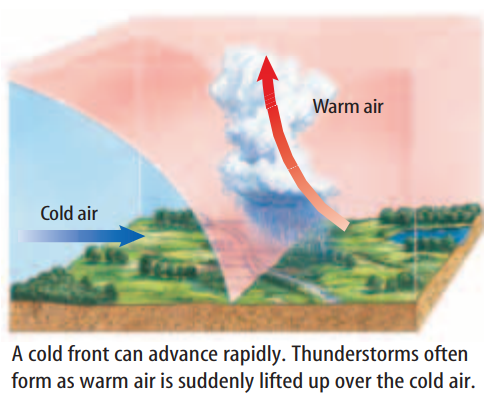 Warm air

Cold air

A cold front can advance rapidly. Thunderstorms often form as warm air is suddenly lifted up over the cold air.